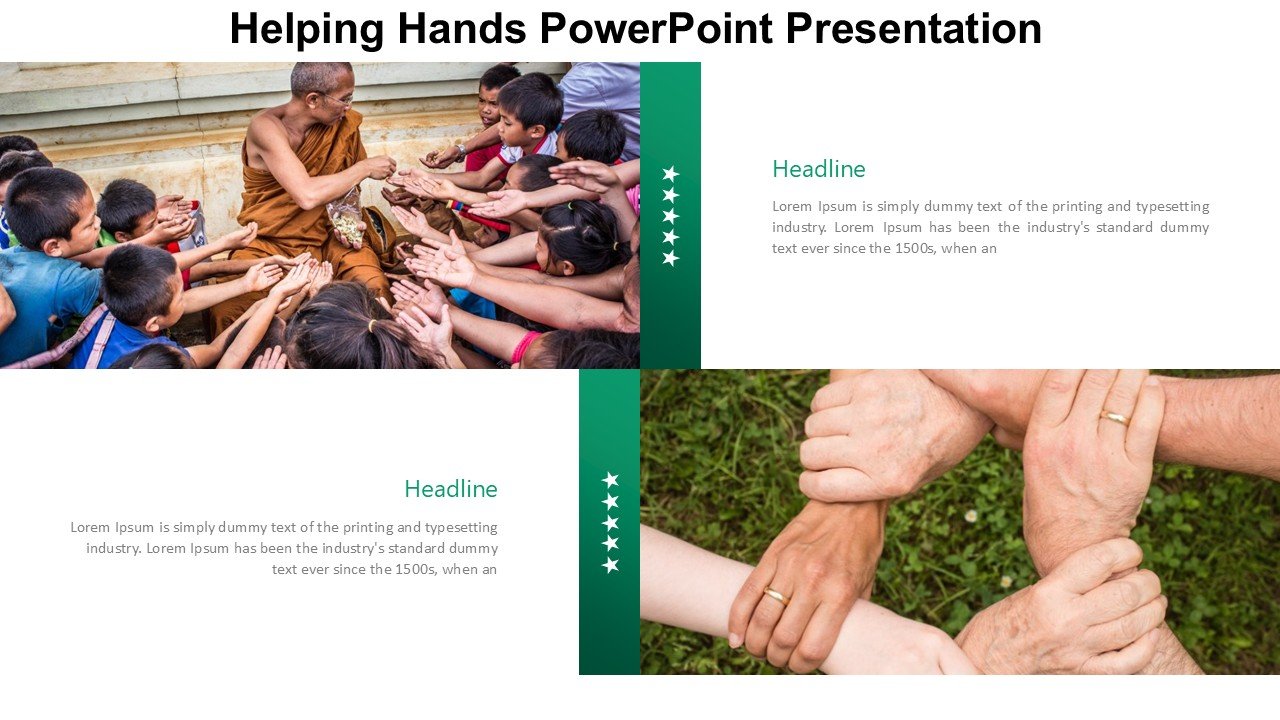 Helping Hands PowerPoint Presentation

Headline

Lorem Ipsum is simply dummy text of the printing and typesetting industry. Lorem Ipsum has been the industry's standard dummy text ever since the 1500s, when an

Headline

Lorem Ipsum is simply dummy text of the printing and typesetting industry. Lorem Ipsum has been the industry's standard dummy text ever since the 1500s, when an